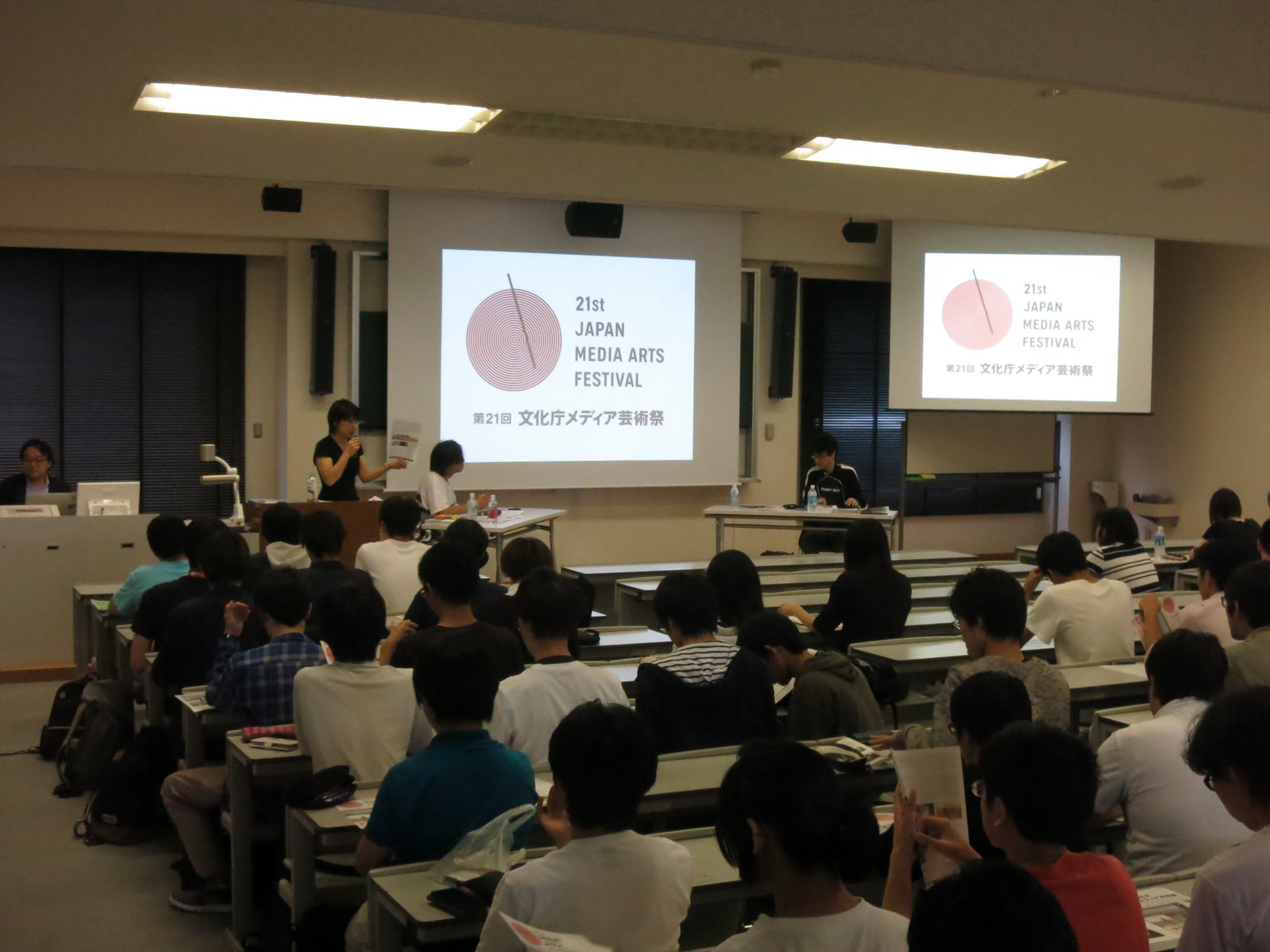 21st
JAPAN
MEDIA ARTS
FESTIVAL

第21回 文化庁メディア芸術祭

21st
JAPAN
MEDIA ARTS
FESTIVAL

第21回 文化庁メディア芸術祭